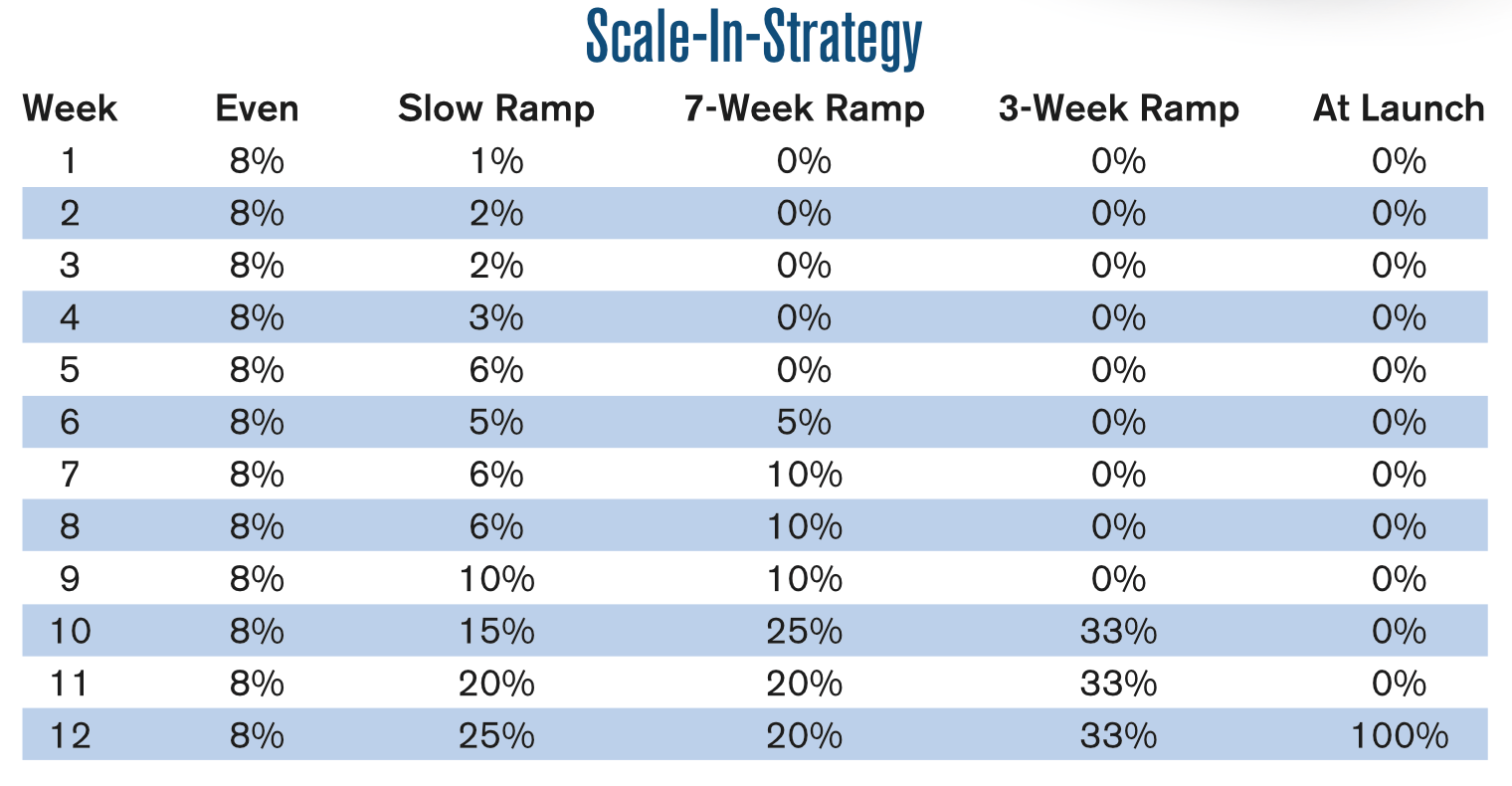 Scale-In-Strategy

| Week | Even | Slow Ramp | 7-Week Ramp | 3-Week Ramp | At Launch |
|---|---|---|---|---|---|
| 1 | 8% | 1% | 0% | 0% | 0% |
| 2 | 8% | 2% | 0% | 0% | 0% |
| 3 | 8% | 2% | 0% | 0% | 0% |
| 4 | 8% | 3% | 0% | 0% | 0% |
| 5 | 8% | 6% | 0% | 0% | 0% |
| 6 | 8% | 5% | 5% | 0% | 0% |
| 7 | 8% | 6% | 10% | 0% | 0% |
| 8 | 8% | 6% | 10% | 0% | 0% |
| 9 | 8% | 10% | 10% | 0% | 0% |
| 10 | 8% | 15% | 25% | 33% | 0% |
| 11 | 8% | 20% | 20% | 33% | 0% |
| 12 | 8% | 25% | 20% | 33% | 100% |